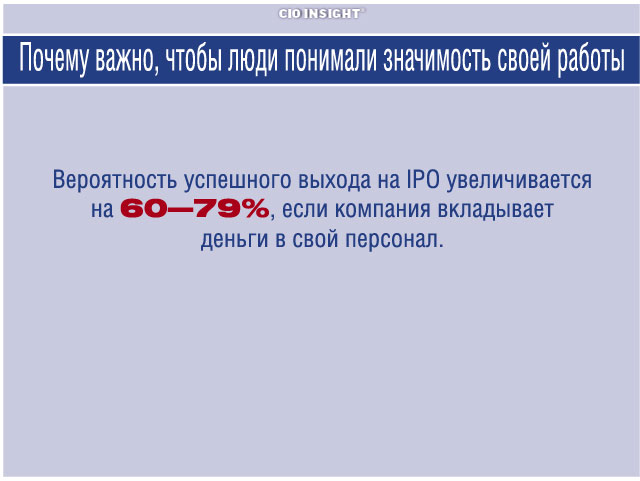 CIO INSIGHT

Почему важно, чтобы люди понимали значимость своей работы

Вероятность успешного выхода на IPO увеличивается на 60—79%, если компания вкладывает деньги в свой персонал.